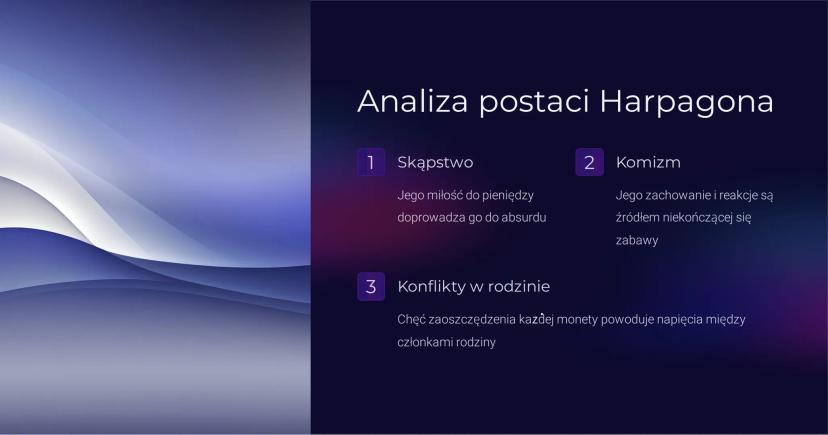 Analiza postaci Harpagona

1 Skąpstwo

Jego miłość do pieniędzy doprowadza go do absurdu

2 Komizm

Jego zachowanie i reakcje są źródłem niekończącej się zabawy

3 Konflikty w rodzinie

Chęć zaoszczędzenia każdej monety powoduje napięcia między członkami rodziny